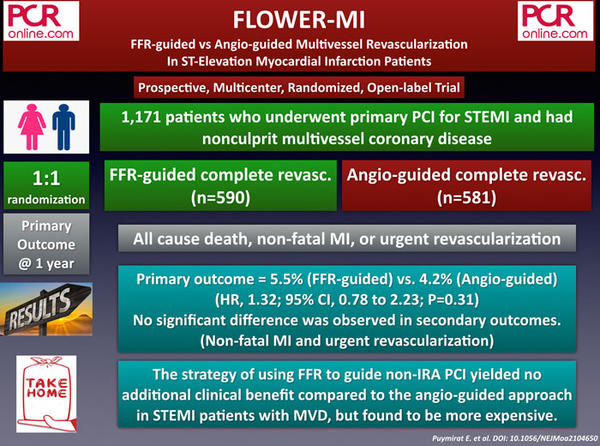 PCR online.com

FLOWER-MI

FFR-guided vs Angio-guided Multivessel Revascularization In ST-Elevation Myocardial Infarction Patients

PCR online.com

Prospective, Multicenter, Randomized, Open-label Trial

1,171 patients who underwent primary PCI for STEMI and had nonculprit multivessel coronary disease

1:1 randomization

FFR-guided complete revasc. (n=590)

Angio-guided complete revasc. (n=581)

Primary Outcome @ 1 year

All cause death, non-fatal MI, or urgent revascularization

RESULTS

Primary outcome = 5.5% (FFR-guided) vs. 4.2% (Angio-guided) (HR, 1.32; 95% CI, 0.78 to 2.23; P=0.31) No significant difference was observed in secondary outcomes. (Non-fatal MI and urgent revascularization)

TAKE HOME

The strategy of using FFR to guide non-IRA PCI yielded no additional clinical benefit compared to the angio-guided approach in STEMI patients with MVD, but found to be more expensive.

Puymirat E. et al. DOI: 10.1056/NEJMoa2104650